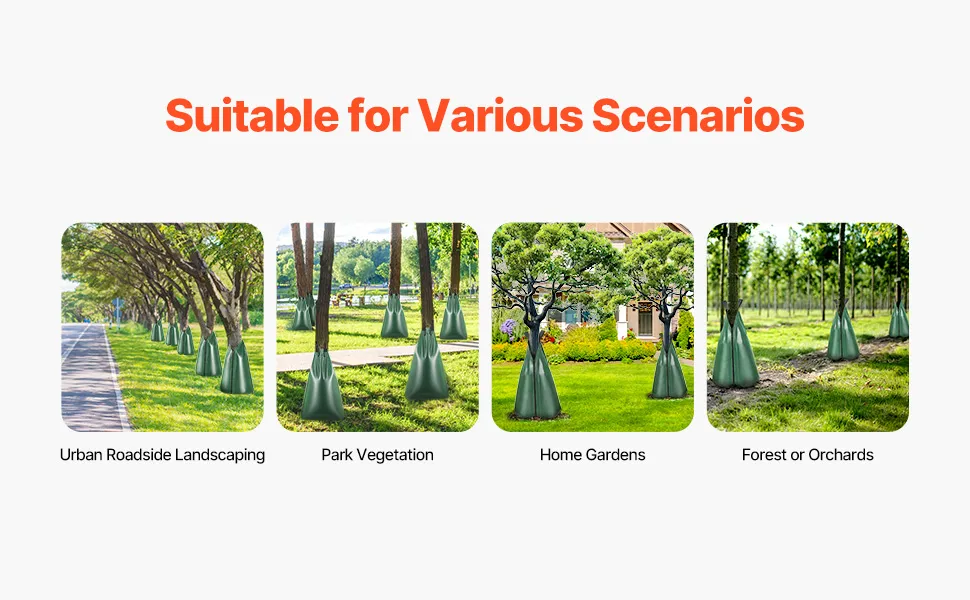 Suitable for Various Scenarios

Urban Roadside Landscaping

Park Vegetation

Home Gardens

Forest or Orchards